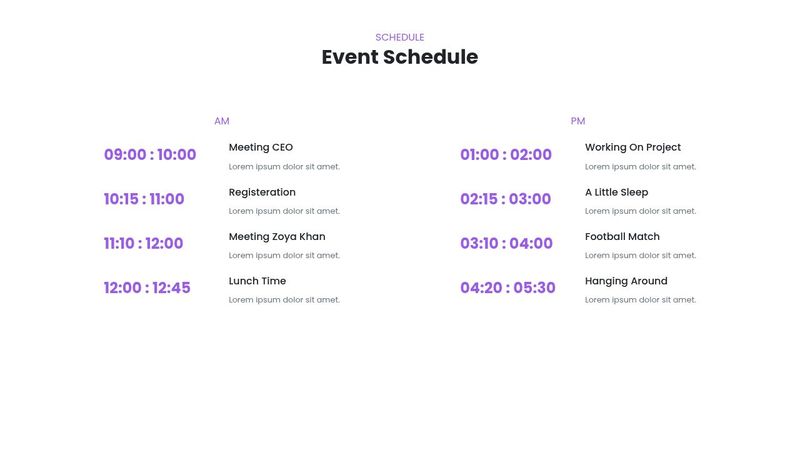 SCHEDULE
Event Schedule

AM

09:00 : 10:00
Meeting CEO
Lorem ipsum dolor sit amet.

10:15 : 11:00
Registeration
Lorem ipsum dolor sit amet.

11:10 : 12:00
Meeting Zoya Khan
Lorem ipsum dolor sit amet.

12:00 : 12:45
Lunch Time
Lorem ipsum dolor sit amet.

PM

01:00 : 02:00
Working On Project
Lorem ipsum dolor sit amet.

02:15 : 03:00
A Little Sleep
Lorem ipsum dolor sit amet.

03:10 : 04:00
Football Match
Lorem ipsum dolor sit amet.

04:20 : 05:30
Hanging Around
Lorem ipsum dolor sit amet.